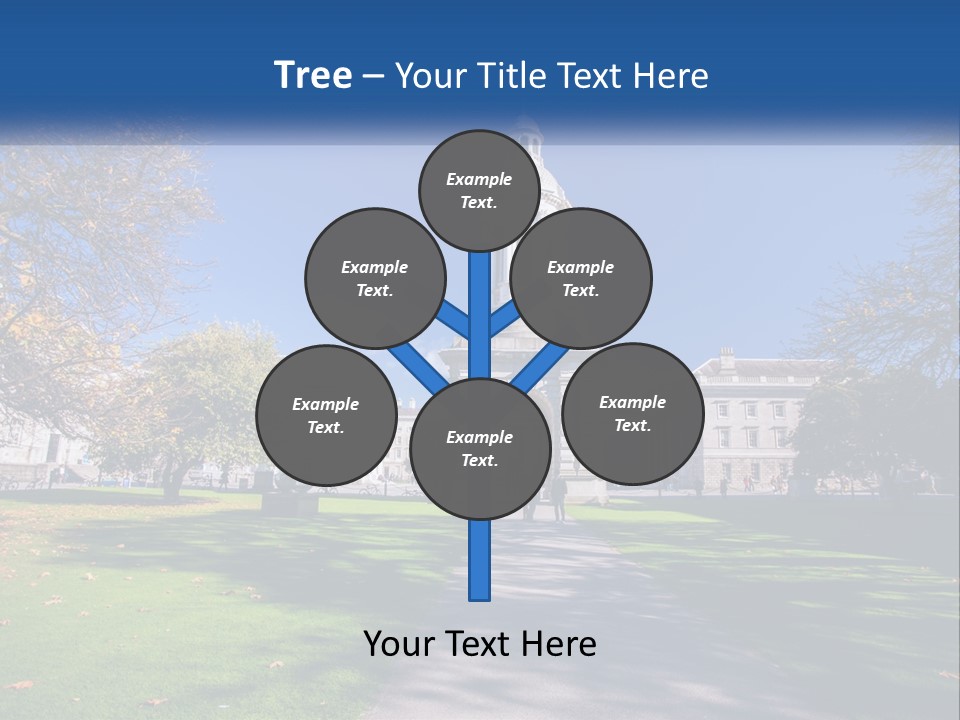 Tree – Your Title Text Here

Example Text.

Example Text.

Example Text.

Example Text.

Example Text.

Example Text.

Your Text Here